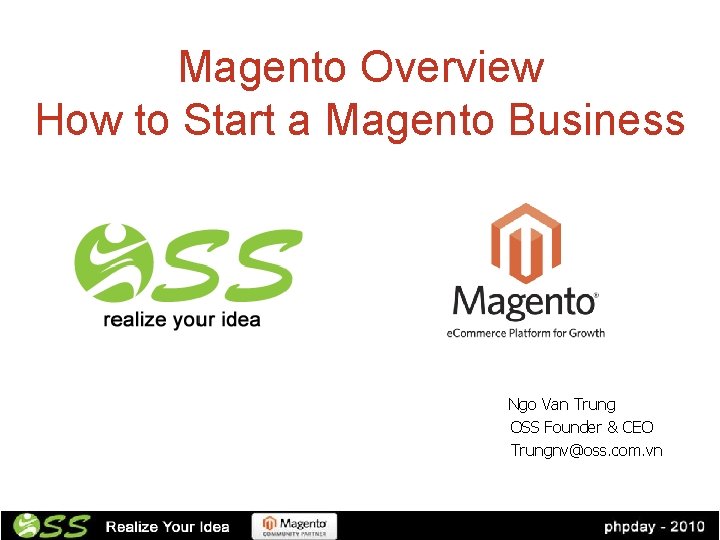 Magento Overview
How to Start a Magento Business

OSS
realize your idea

Magento®
eCommerce Platform for Growth

Ngo Van Trung
OSS Founder & CEO
Trungnv@oss.com.vn

OSS Realize Your Idea Magento® COMMUNITY PARTNER phpday - 2010